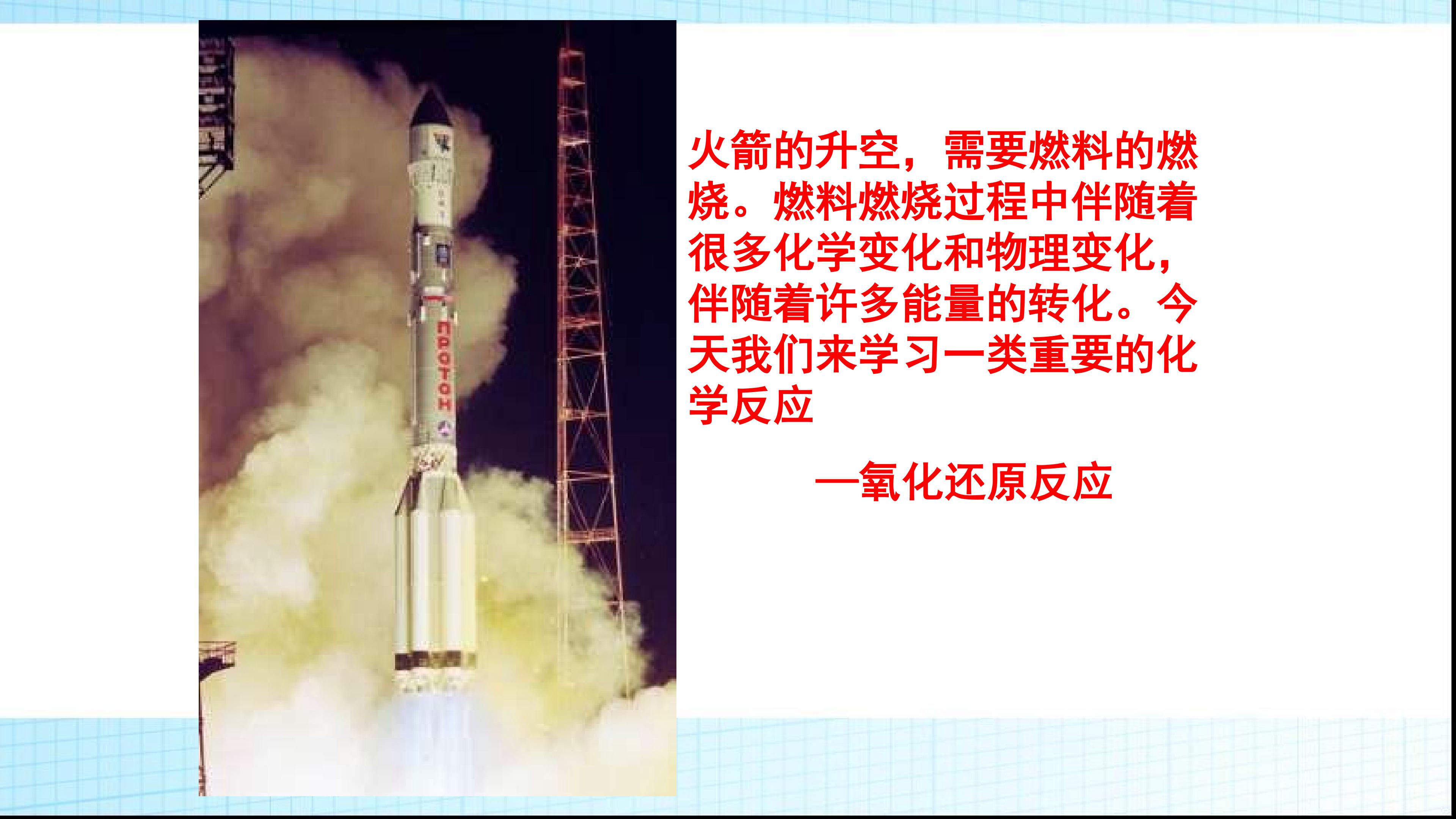 ПРОТОН

火箭的升空，需要燃料的燃烧。燃料燃烧过程中伴随着很多化学变化和物理变化，伴随着许多能量的转化。今天我们来学习一类重要的化学反应

—氧化还原反应